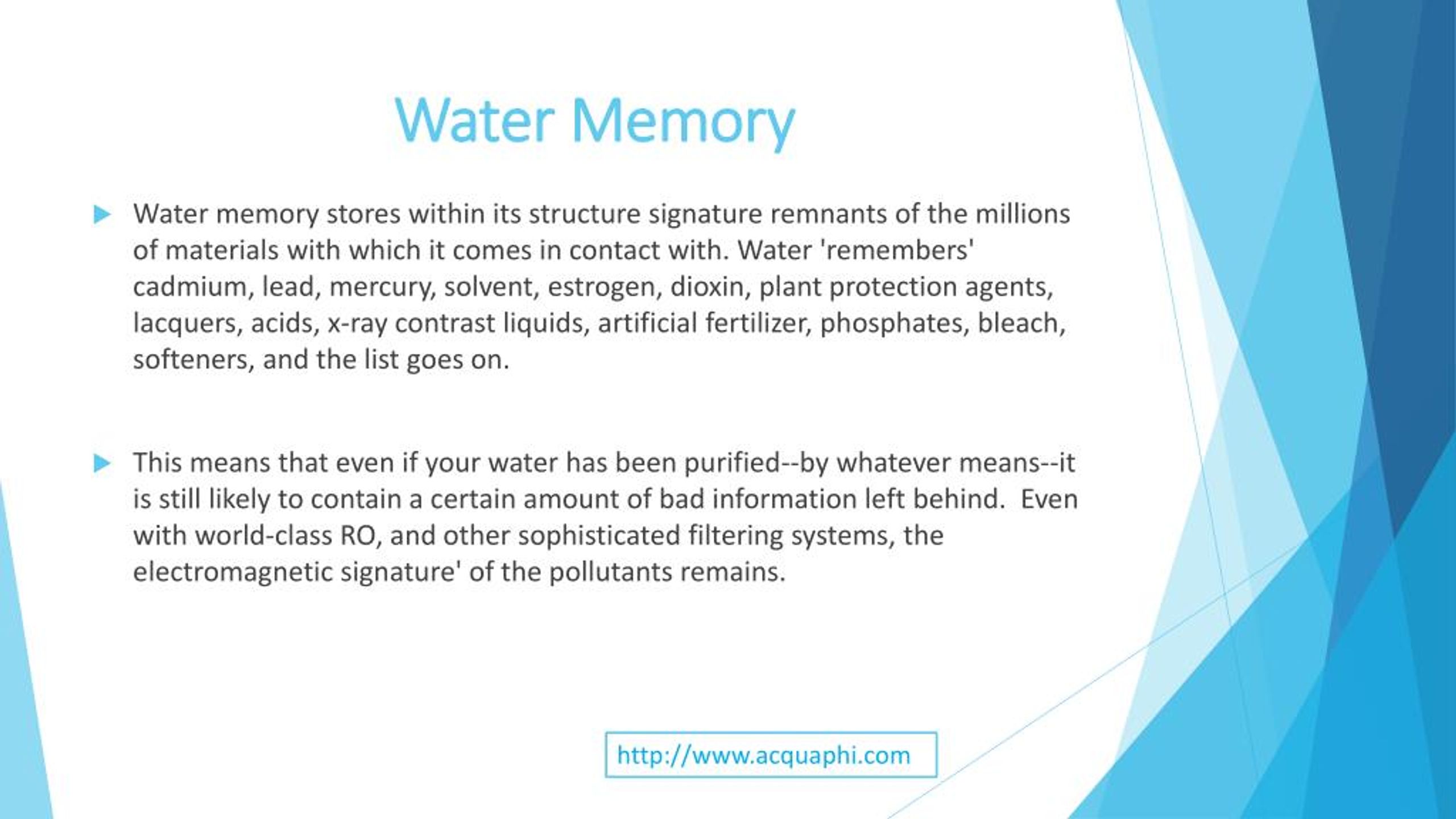 Water Memory

Water memory stores within its structure signature remnants of the millions of materials with which it comes in contact with. Water 'remembers' cadmium, lead, mercury, solvent, estrogen, dioxin, plant protection agents, lacquers, acids, x-ray contrast liquids, artificial fertilizer, phosphates, bleach, softeners, and the list goes on.

This means that even if your water has been purified--by whatever means--it is still likely to contain a certain amount of bad information left behind.  Even with world-class RO, and other sophisticated filtering systems, the electromagnetic signature' of the pollutants remains.

http://www.acquaphi.com